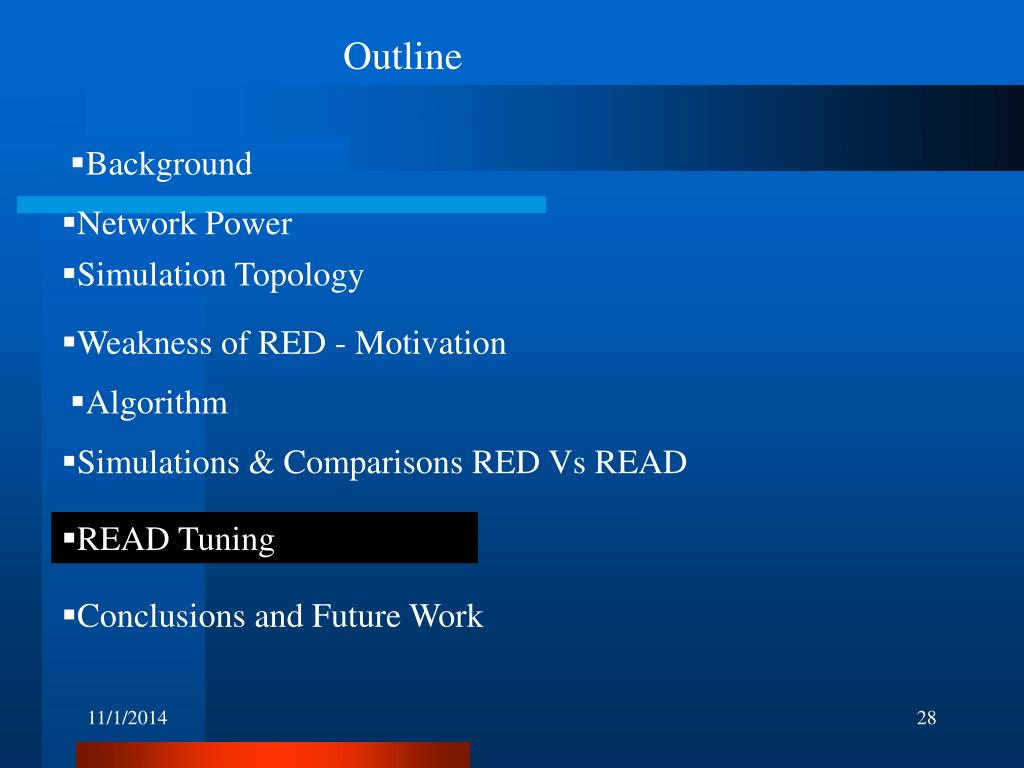 Outline

▪Background

▪Network Power

▪Simulation Topology

▪Weakness of RED - Motivation

▪Algorithm

▪Simulations & Comparisons RED Vs READ

▪READ Tuning

▪Conclusions and Future Work

11/1/2014

28